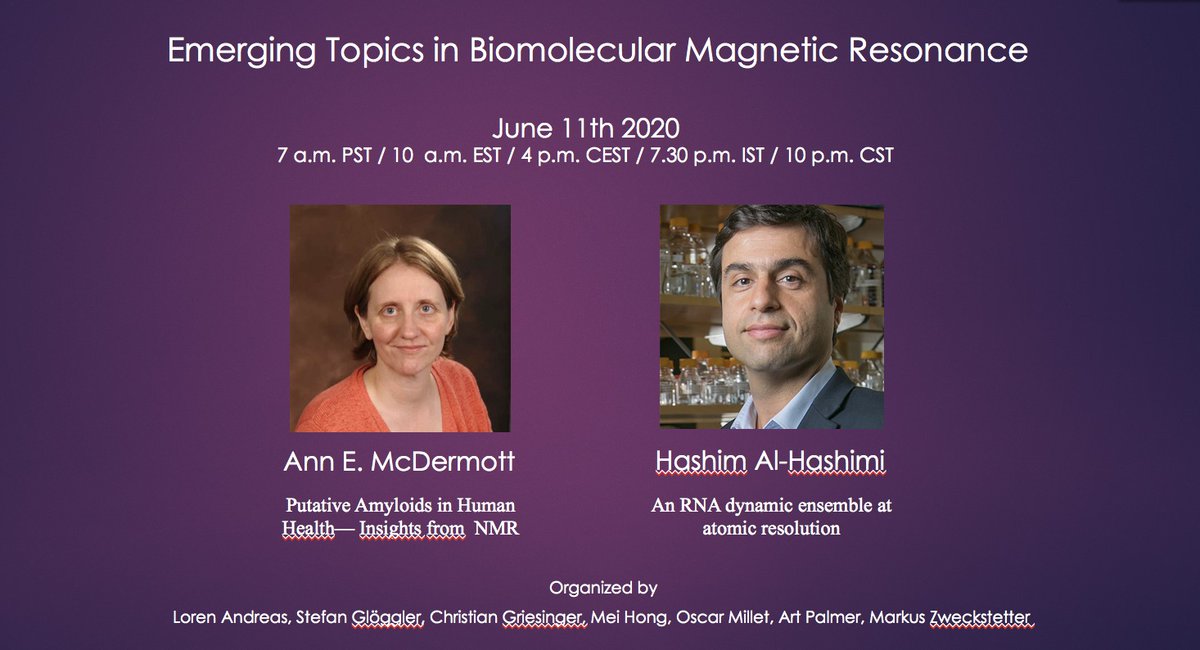 Emerging Topics in Biomolecular Magnetic Resonance

June 11th 2020
7 a.m. PST / 10 a.m. EST / 4 p.m. CEST / 7.30 p.m. IST / 10 p.m. CST

Ann E. McDermott

Putative Amyloids in Human Health— Insights from NMR

Hashim Al-Hashimi

An RNA dynamic ensemble at atomic resolution

Organized by

Loren Andreas, Stefan Glöggler, Christian Griesinger, Mei Hong, Oscar Millet, Art Palmer, Markus Zweckstetter